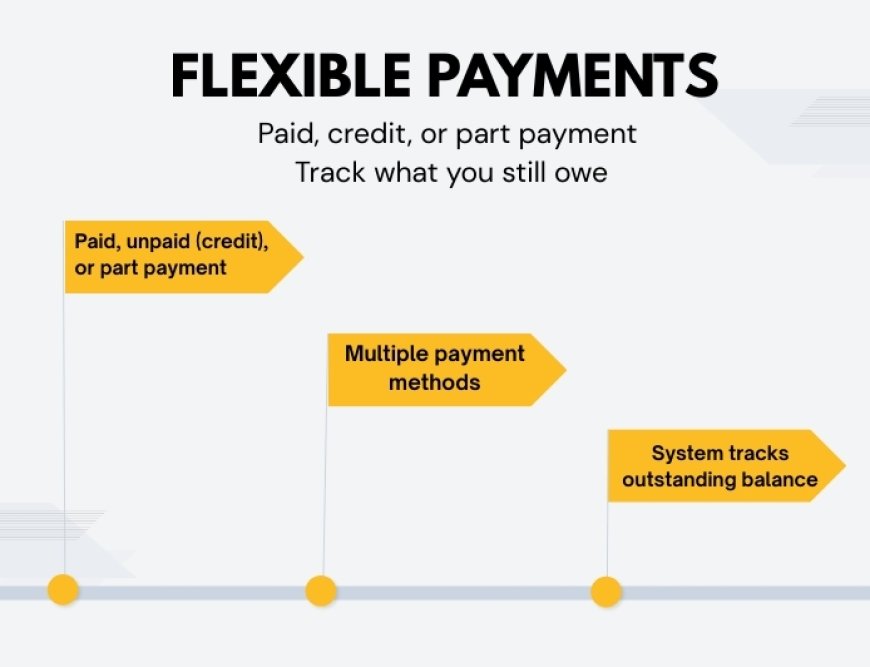 FLEXIBLE PAYMENTS

Paid, credit, or part payment
Track what you still owe

Paid, unpaid (credit), or part payment

Multiple payment methods

System tracks outstanding balance